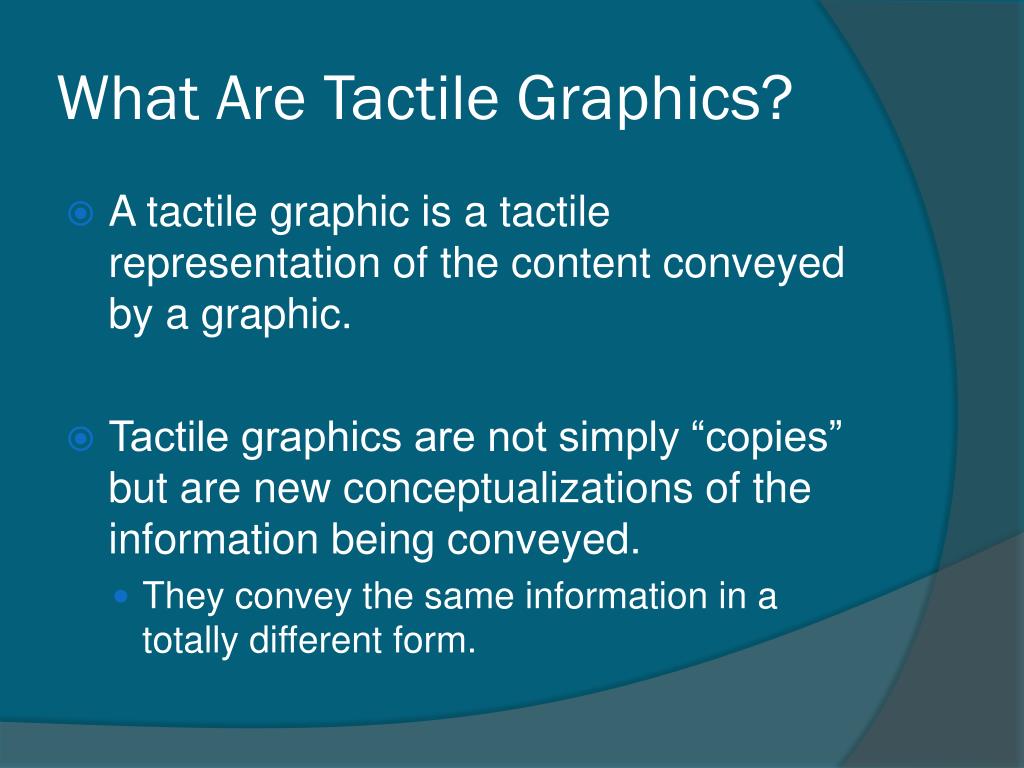 What Are Tactile Graphics?

A tactile graphic is a tactile representation of the content conveyed by a graphic.

Tactile graphics are not simply “copies” but are new conceptualizations of the information being conveyed.

They convey the same information in a totally different form.